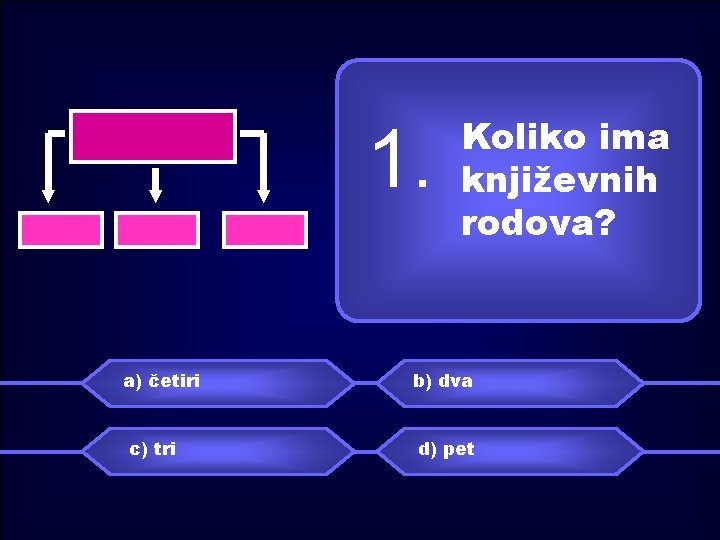 1. Koliko ima književnih rodova?

a) četiri

b) dva

c) tri

d) pet